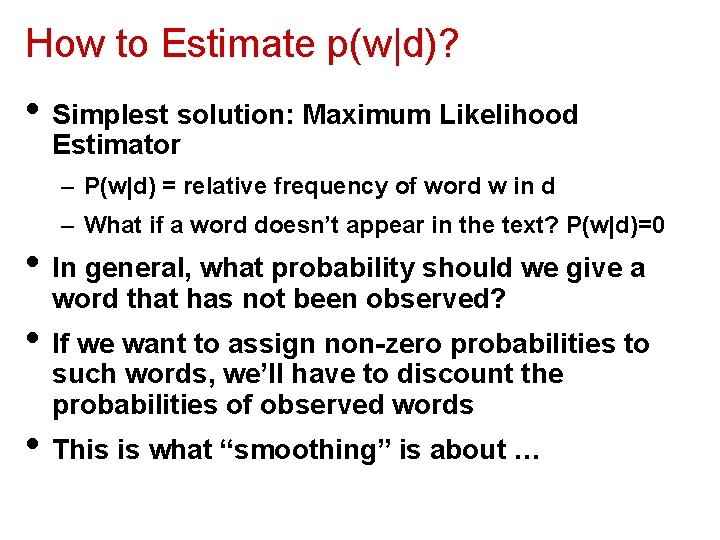 How to Estimate p(w|d)?

• Simplest solution: Maximum Likelihood Estimator

– P(w|d) = relative frequency of word w in d

– What if a word doesn't appear in the text? P(w|d)=0

• In general, what probability should we give a word that has not been observed?

• If we want to assign non-zero probabilities to such words, we'll have to discount the probabilities of observed words

• This is what "smoothing" is about …